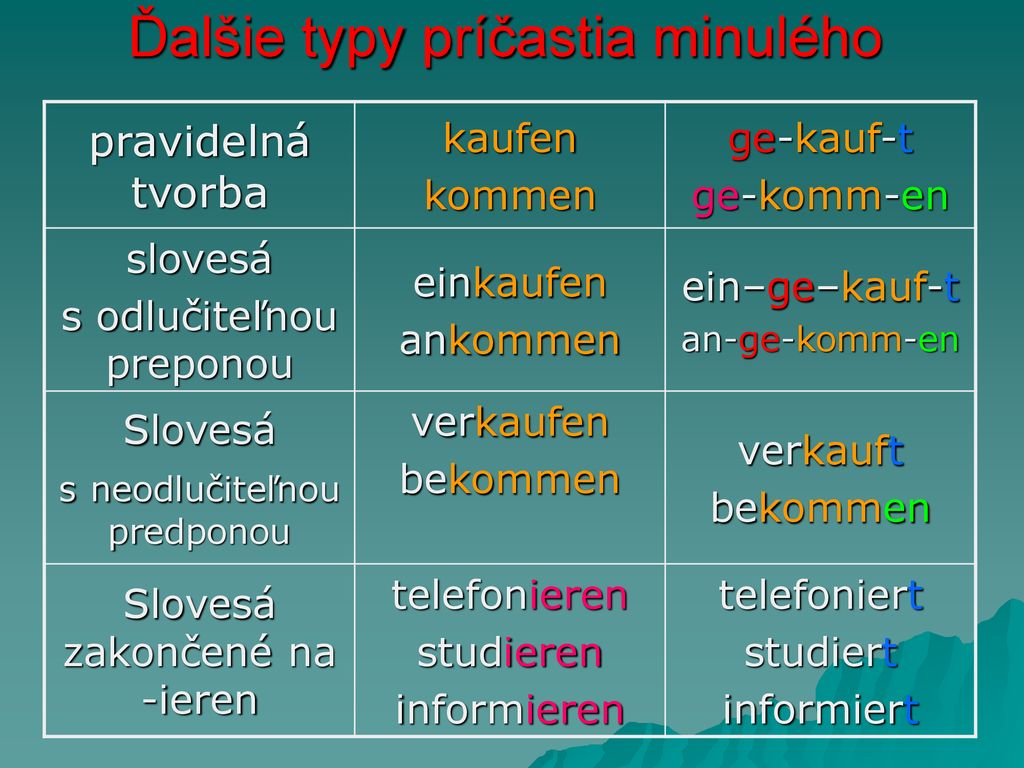 Ďalšie typy príčastia minulého

| pravidelná tvorba | kaufen kommen | ge-kauf-t ge-komm-en |
|---|---|---|
| slovesá s odlučiteľnou preponou | einkaufen ankommen | ein–ge–kauf-t an-ge-komm-en |
| Slovesá s neodlučiteľnou predponou | verkaufen bekommen | verkauft bekommen |
| Slovesá zakončené na -ieren | telefonieren studieren informieren | telefoniert studiert informiert |